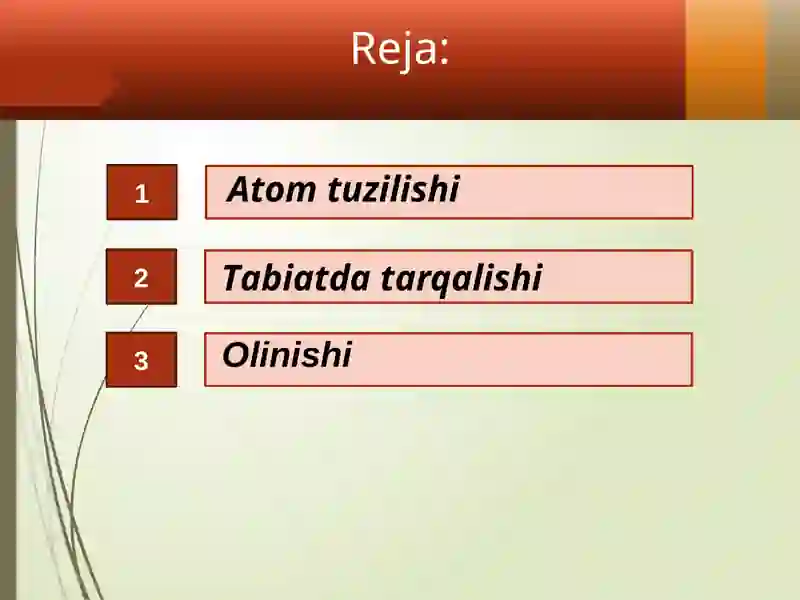 Reja:

1 Atom tuzilishi

2 Tabiatda tarqalishi

3 Olinishi